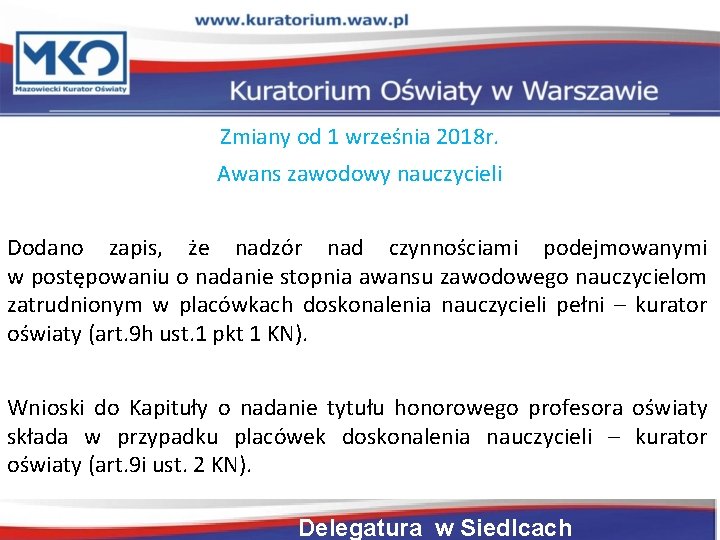 www.kuratorium.waw.pl

MKO
Mazowiecki Kurator Oświaty

Kuratorium Oświaty w Warszawie

Zmiany od 1 września 2018r.

Awans zawodowy nauczycieli

Dodano zapis, że nadzór nad czynnościami podejmowanymi w postępowaniu o nadanie stopnia awansu zawodowego nauczycielom zatrudnionym w placówkach doskonalenia nauczycieli pełni – kurator oświaty (art.9h ust.1 pkt 1 KN).

Wnioski do Kapituły o nadanie tytułu honorowego profesora oświaty składa w przypadku placówek doskonalenia nauczycieli – kurator oświaty (art.9i ust. 2 KN).

Delegatura w Siedlcach